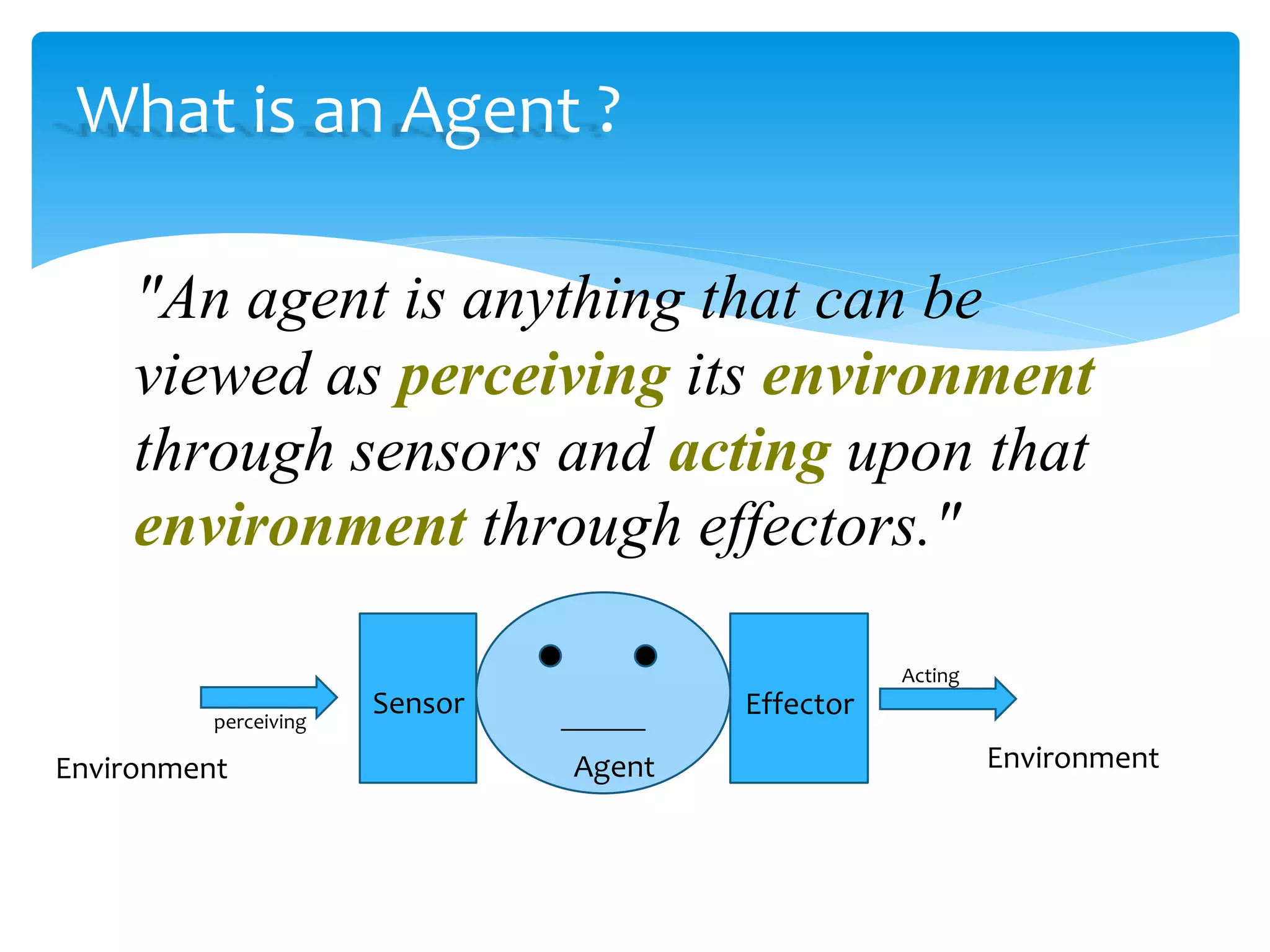 What is an Agent ?

"An agent is anything that can be viewed as perceiving its environment through sensors and acting upon that environment through effectors."

perceiving

Environment

Sensor

Agent

Effector

Acting

Environment